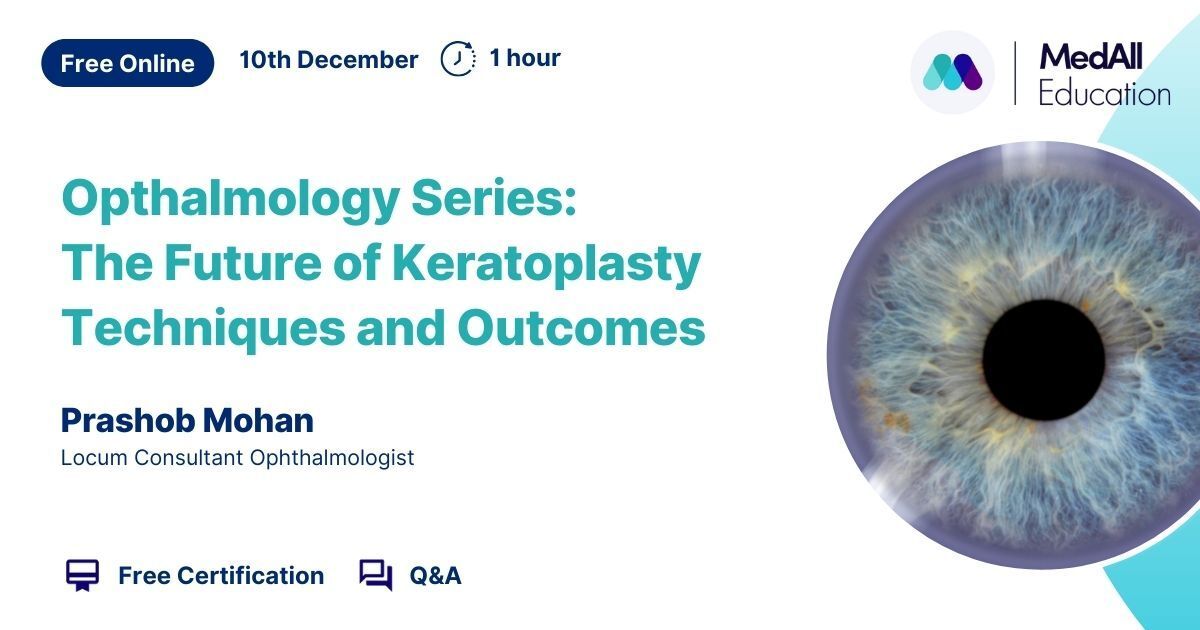 Free Online 10th December 1 hour

MedAll Education

Opthalmology Series: The Future of Keratoplasty Techniques and Outcomes

Prashob Mohan
Locum Consultant Ophthalmologist

Free Certification Q&A